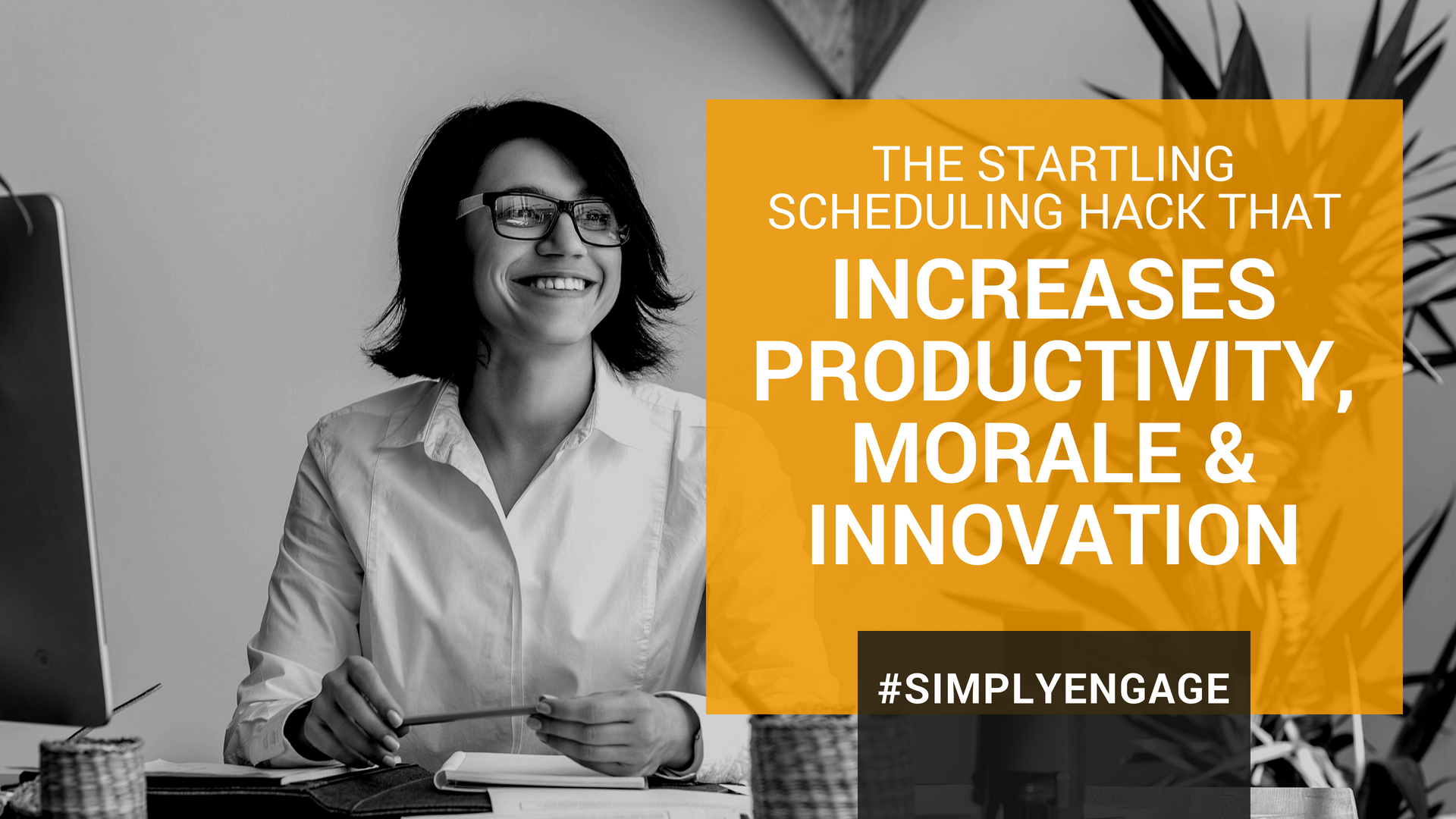 THE STARTLING SCHEDULING HACK THAT

INCREASES PRODUCTIVITY, MORALE & INNOVATION

#SIMPLYENGAGE